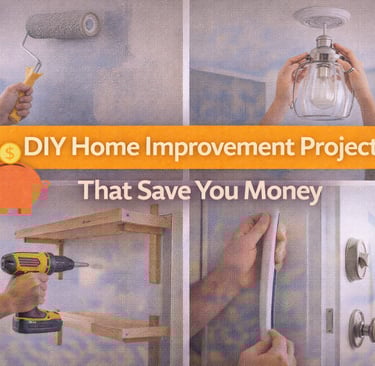 $
DIY Home Improvement Project

That Save You Money